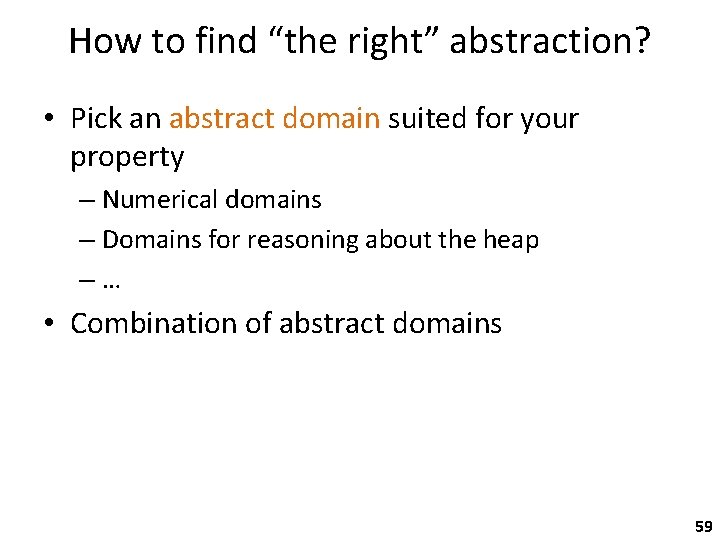 How to find “the right” abstraction?

• Pick an abstract domain suited for your property

– Numerical domains

– Domains for reasoning about the heap

– …

• Combination of abstract domains

59